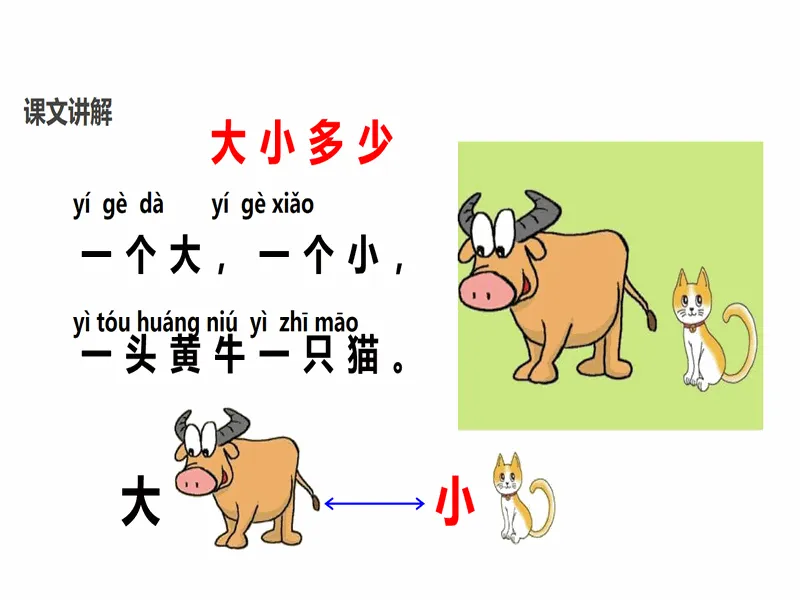 课文讲解

大小多少

yí gè dà yí gè xiǎo
一个大，一个小，

yì tóu huáng niú yì zhī māo
一头黄牛一只猫。

大 小